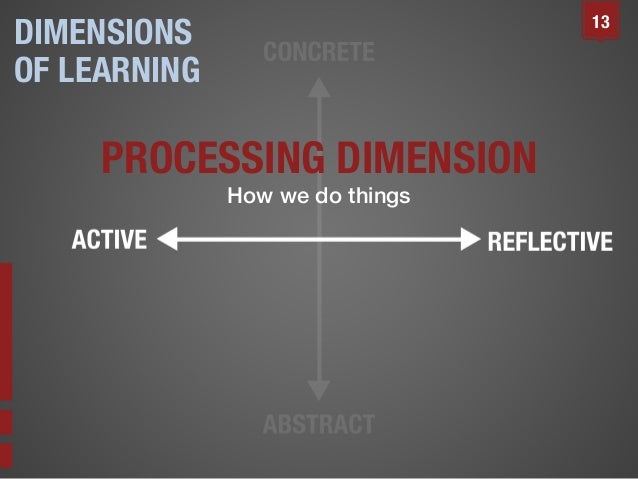 DIMENSIONS OF LEARNING

13

CONCRETE

PROCESSING DIMENSION

How we do things

ACTIVE

REFLECTIVE

ABSTRACT